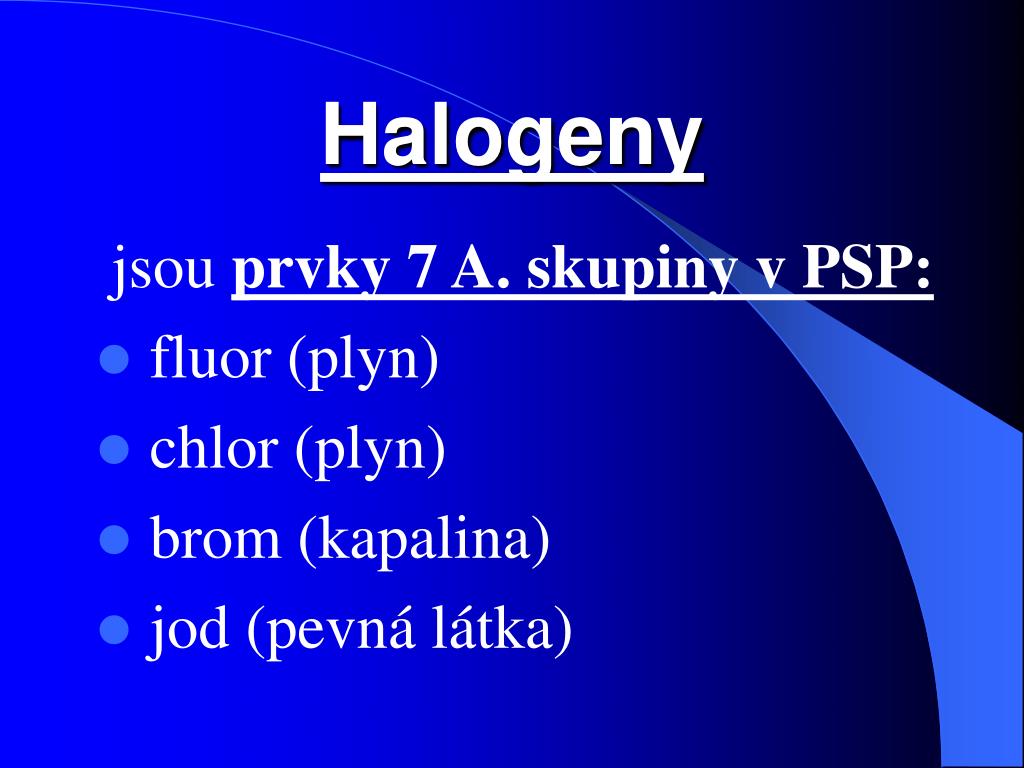 Halogeny

jsou prvky 7 A. skupiny v PSP:

- fluor (plyn)
- chlor (plyn)
- brom (kapalina)
- jod (pevná látka)